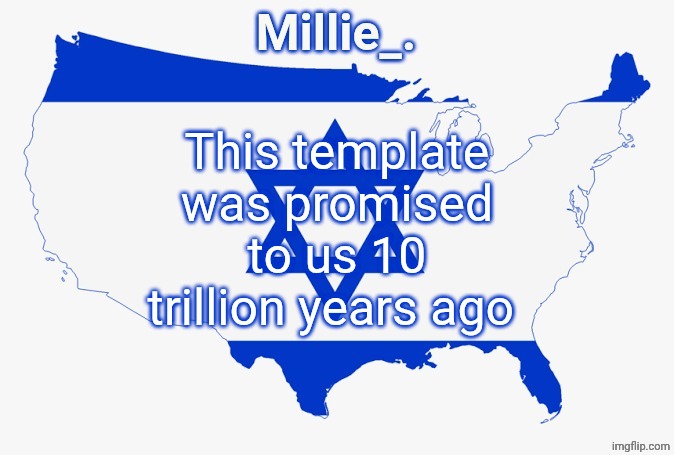 Millie_.

This template was promised to us 10 trillion years ago

imgflip.com